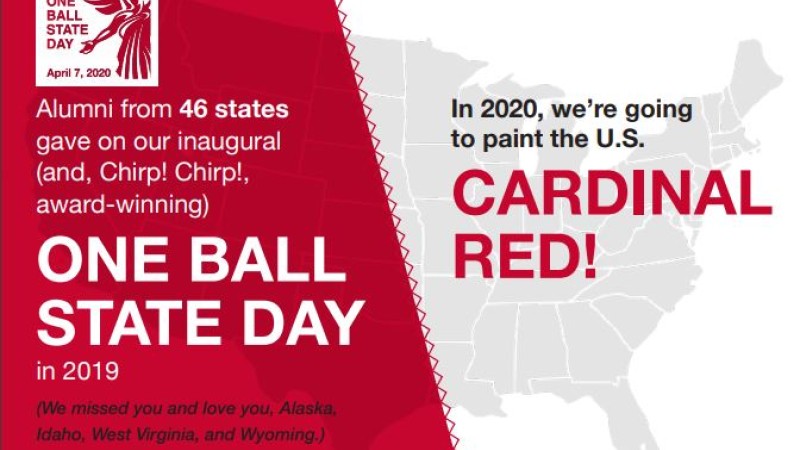 ONE
BALL
STATE
DAY
April 7, 2020

Alumni from 46 states gave on our inaugural (and, Chirp! Chirp!, award-winning)

ONE BALL STATE DAY

in 2019

(We missed you and love you, Alaska, Idaho, West Virginia, and Wyoming.)

In 2020, we're going to paint the U.S.

CARDINAL RED!